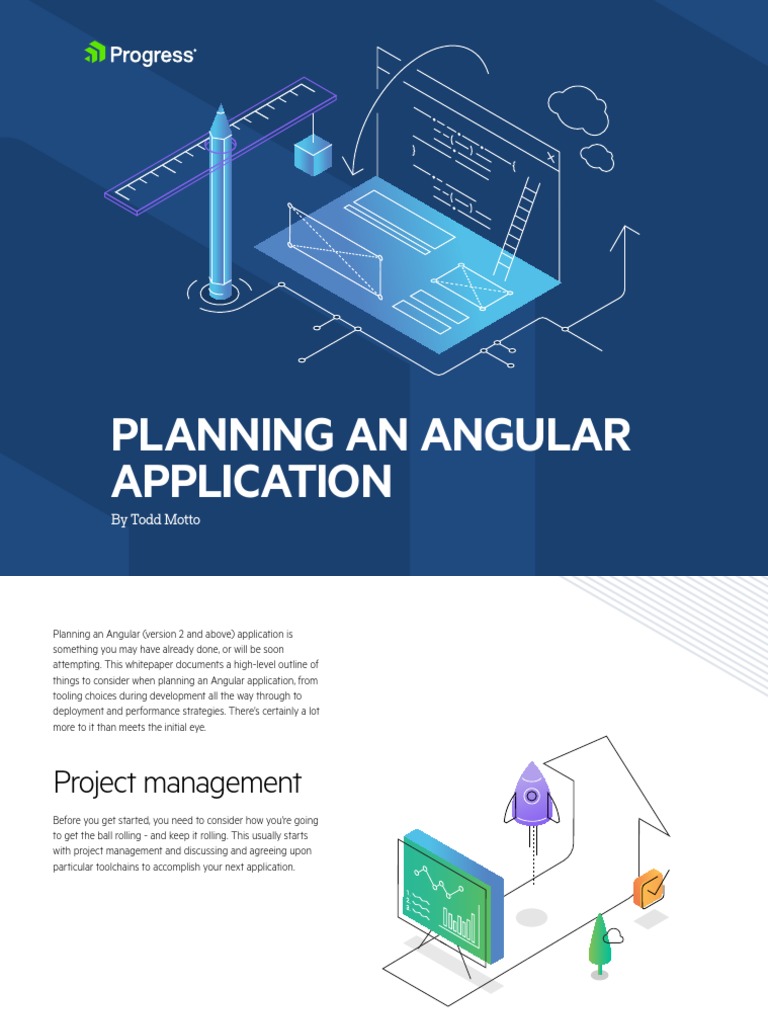 Progress

PLANNING AN ANGULAR APPLICATION

By Todd Motto

Planning an Angular (version 2 and above) application is something you may have already done, or will be soon attempting. This whitepaper documents a high-level outline of things to consider when planning an Angular application, from tooling choices during development all the way through to deployment and performance strategies. There's certainly a lot more to it than meets the initial eye.

Project management

Before you get started, you need to consider how you're going to get the ball rolling - and keep it rolling. This usually starts with project management and discussing and agreeing upon particular toolchains to accomplish your next application.